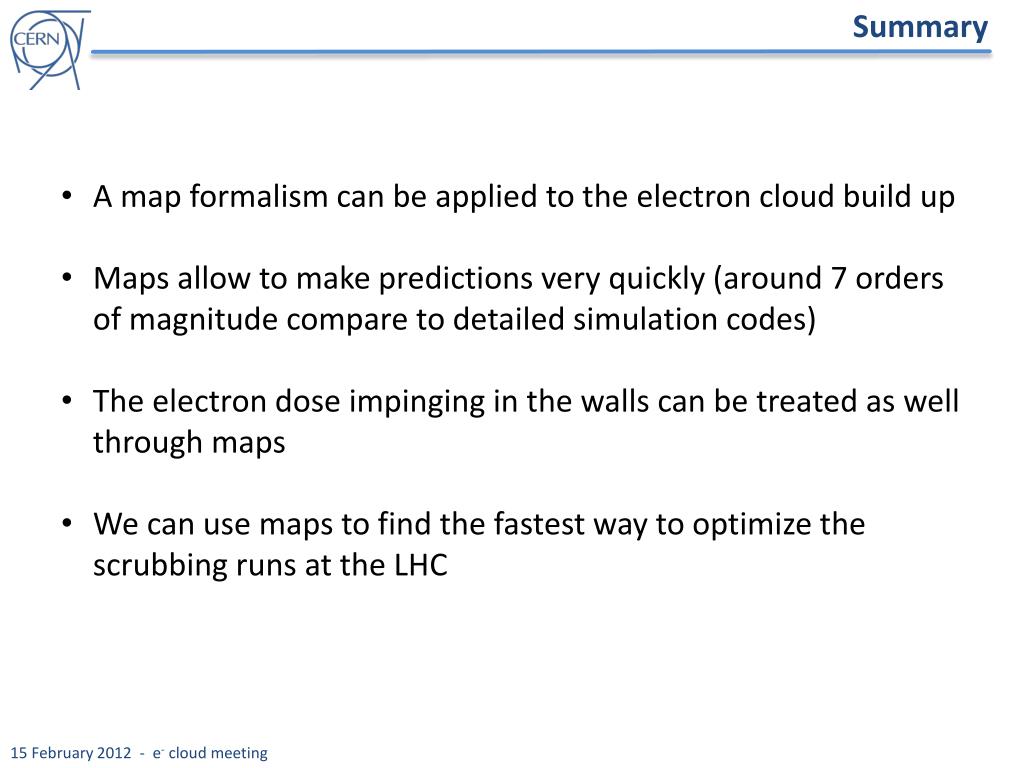 CERN

Summary

• A map formalism can be applied to the electron cloud build up

• Maps allow to make predictions very quickly (around 7 orders of magnitude compare to detailed simulation codes)

• The electron dose impinging in the walls can be treated as well through maps

• We can use maps to find the fastest way to optimize the scrubbing runs at the LHC

15 February 2012 - $e^-$ cloud meeting